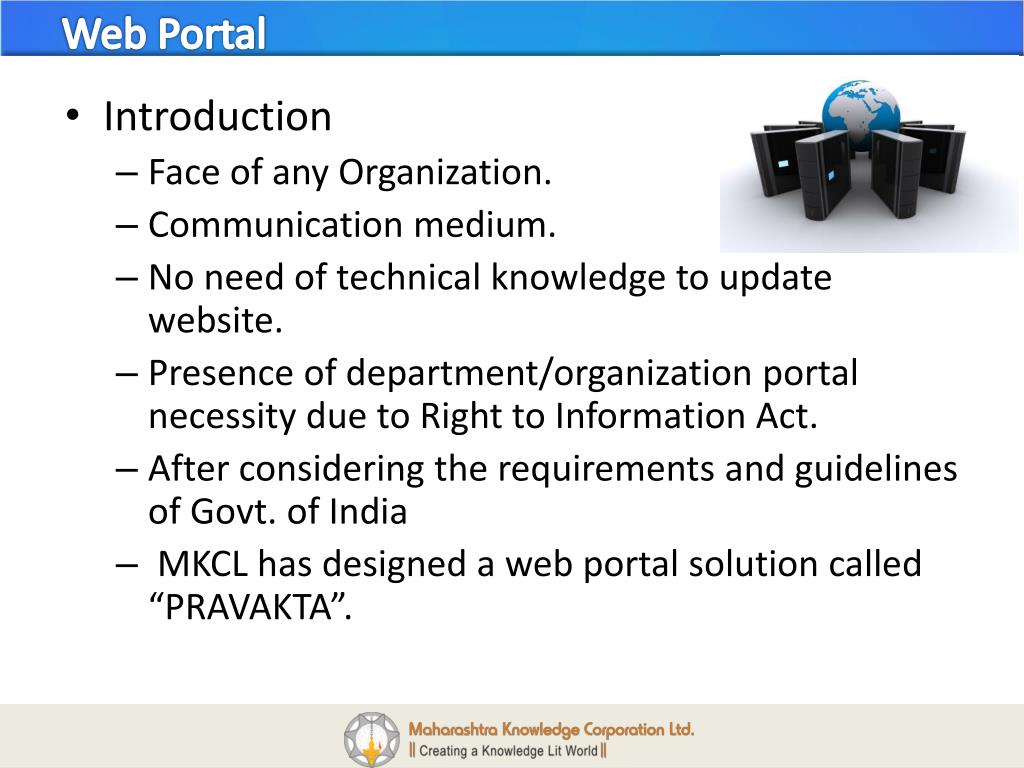 Web Portal

• Introduction
– Face of any Organization.
– Communication medium.
– No need of technical knowledge to update website.
– Presence of department/organization portal necessity due to Right to Information Act.
– After considering the requirements and guidelines of Govt. of India
– MKCL has designed a web portal solution called “PRAVAKTA”.

Maharashtra Knowledge Corporation Ltd.
|| Creating a Knowledge Lit World ||